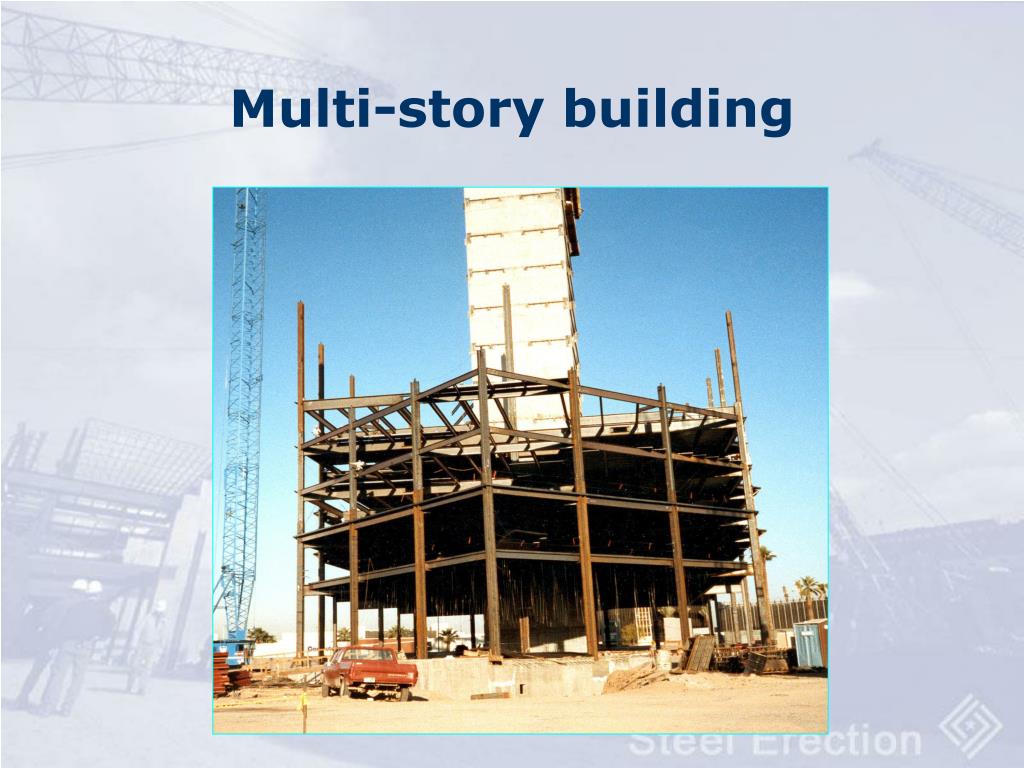 Multi-story building

Steel Erection